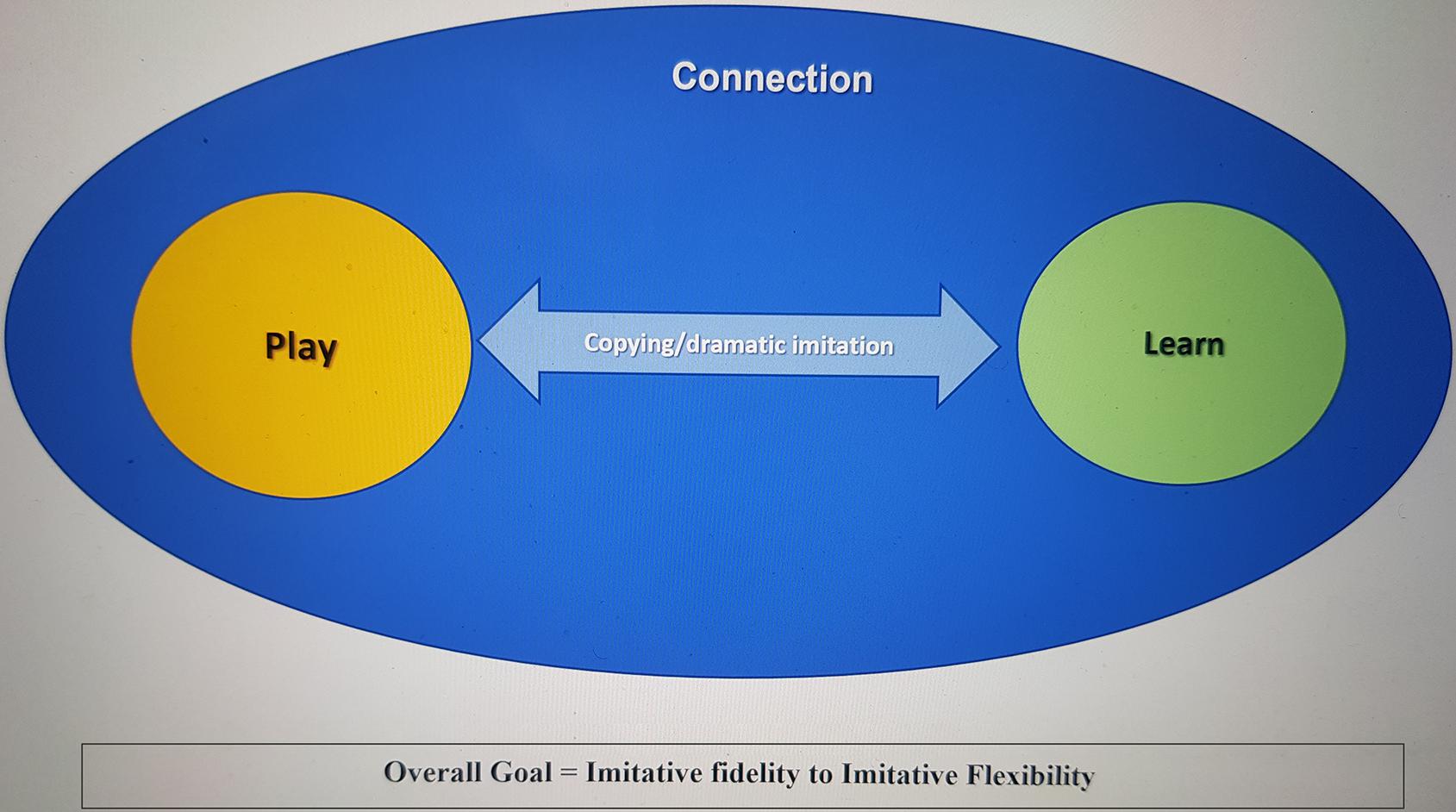 Connection

Play

Copying/dramatic imitation

Learn

Overall Goal = Imitative fidelity to Imitative Flexibility